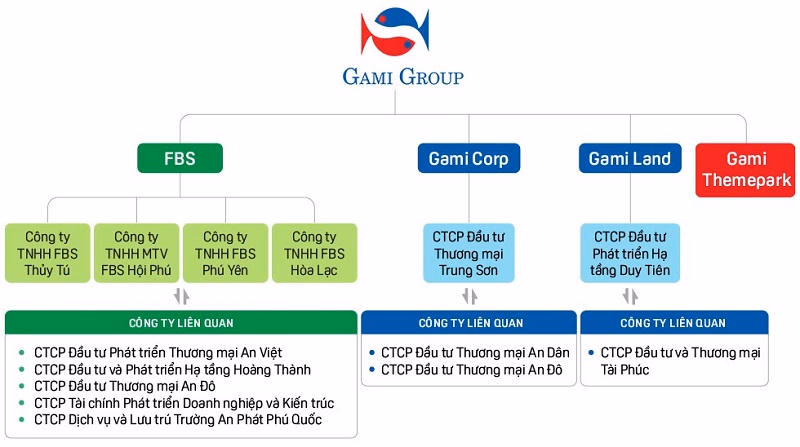 GAMI GROUP

FBS

Gami Corp

Gami Land

Gami Themepark

Công ty TNHH FBS Thủy Tú

Công ty TNHH MTV FBS Hội Phú

Công ty TNHH FBS Phú Yên

Công ty TNHH FBS Hòa Lạc

CTCP Đầu tư Thương mại Trung Sơn

CTCP Đầu tư Phát triển Hạ tầng Duy Tiên

CÔNG TY LIÊN QUAN

- CTCP Đầu tư Phát triển Thương mại An Việt
- CTCP Đầu tư và Phát triển Hạ tầng Hoàng Thành
- CTCP Đầu tư Thương mại An Đô
- CTCP Tài chính Phát triển Doanh nghiệp và Kiến trúc
- CTCP Dịch vụ và Lưu trú Trường An Phát Phú Quốc

CÔNG TY LIÊN QUAN

- CTCP Đầu tư Thương mại An Dân
- CTCP Đầu tư Thương mại An Đô

CÔNG TY LIÊN QUAN

- CTCP Đầu tư và Thương mại Tài Phúc